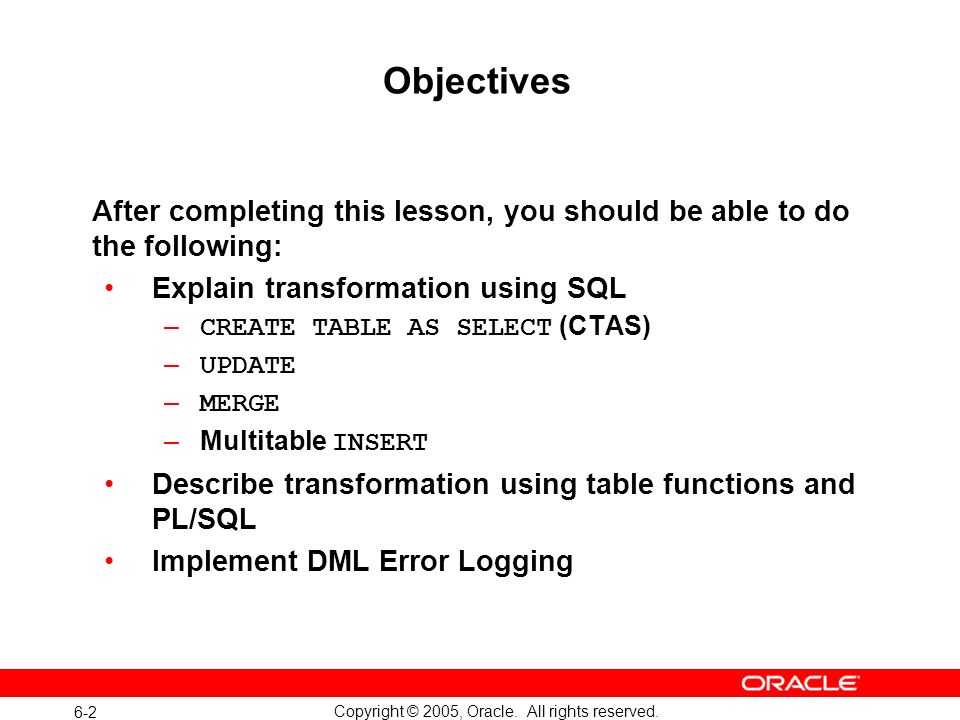 Objectives

After completing this lesson, you should be able to do the following:

• Explain transformation using SQL
 – CREATE TABLE AS SELECT (CTAS)
 – UPDATE
 – MERGE
 – Multitable INSERT
• Describe transformation using table functions and PL/SQL
• Implement DML Error Logging

ORACLE

6-2

Copyright © 2005, Oracle. All rights reserved.